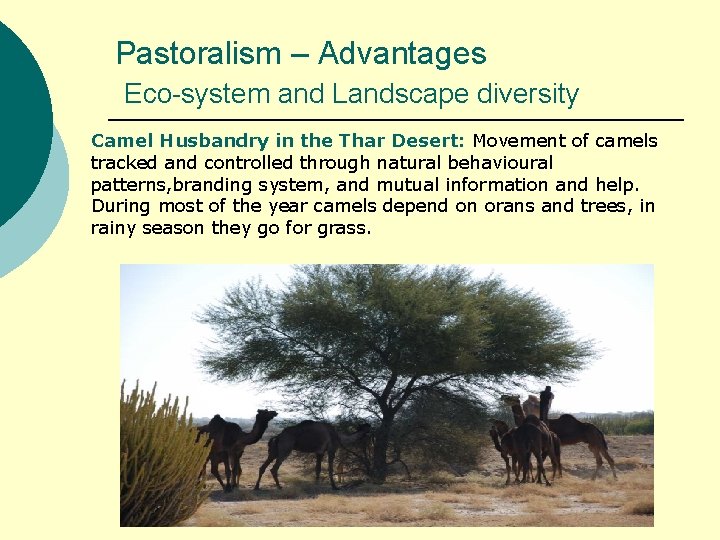 Pastoralism – Advantages
Eco-system and Landscape diversity

Camel Husbandry in the Thar Desert: Movement of camels tracked and controlled through natural behavioural patterns,branding system, and mutual information and help. During most of the year camels depend on orans and trees, in rainy season they go for grass.